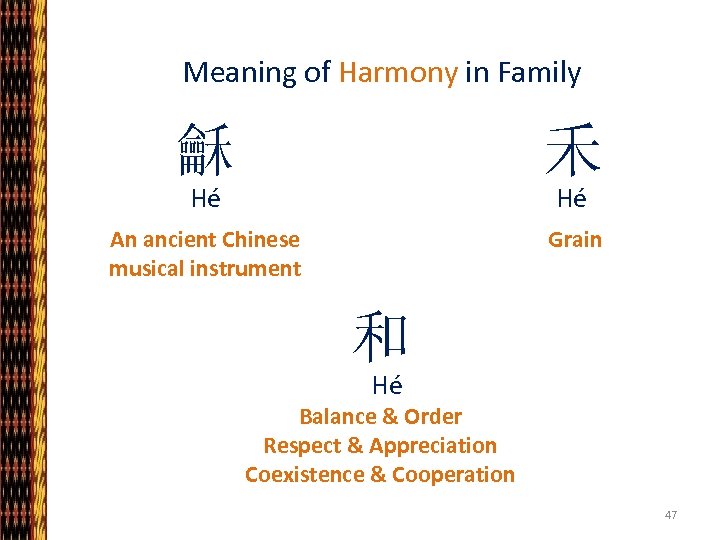 Meaning of Harmony in Family

龢
Hé
An ancient Chinese musical instrument

禾
Hé
Grain

和
Hé
Balance & Order
Respect & Appreciation
Coexistence & Cooperation

47